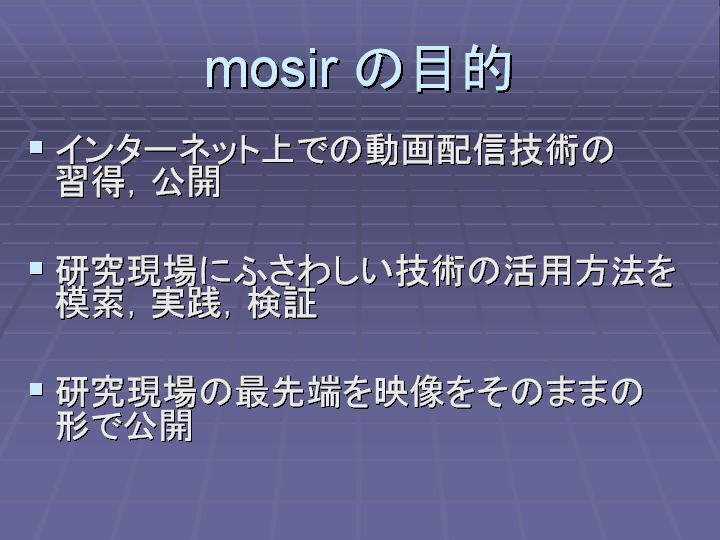 mosir の目的

▪ インターネット上での動画配信技術の習得，公開

▪ 研究現場にふさわしい技術の活用方法を模索，実践，検証

▪ 研究現場の最先端を映像をそのままの形で公開